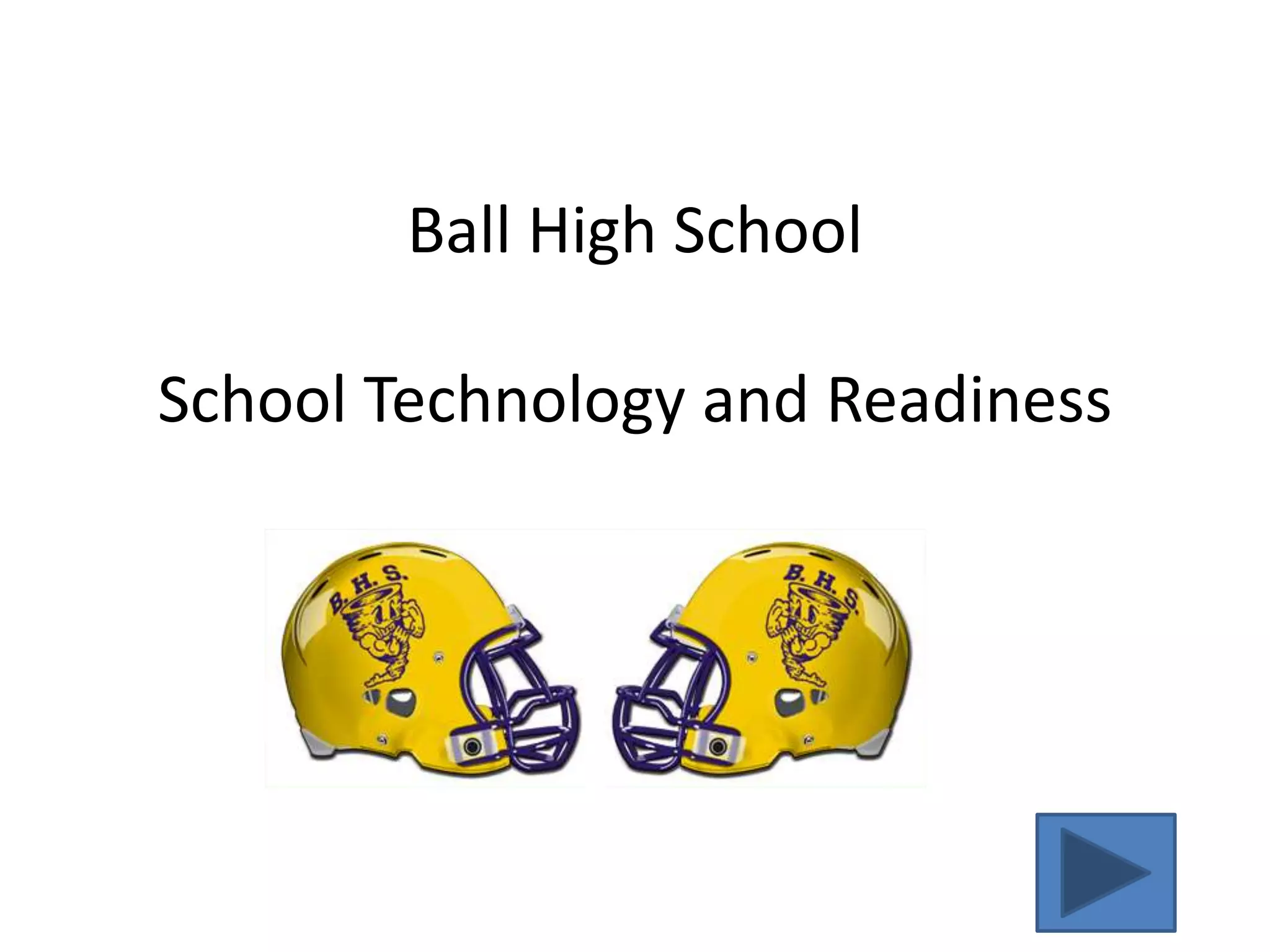 Ball High School

School Technology and Readiness

B.H.S.

B.H.S.